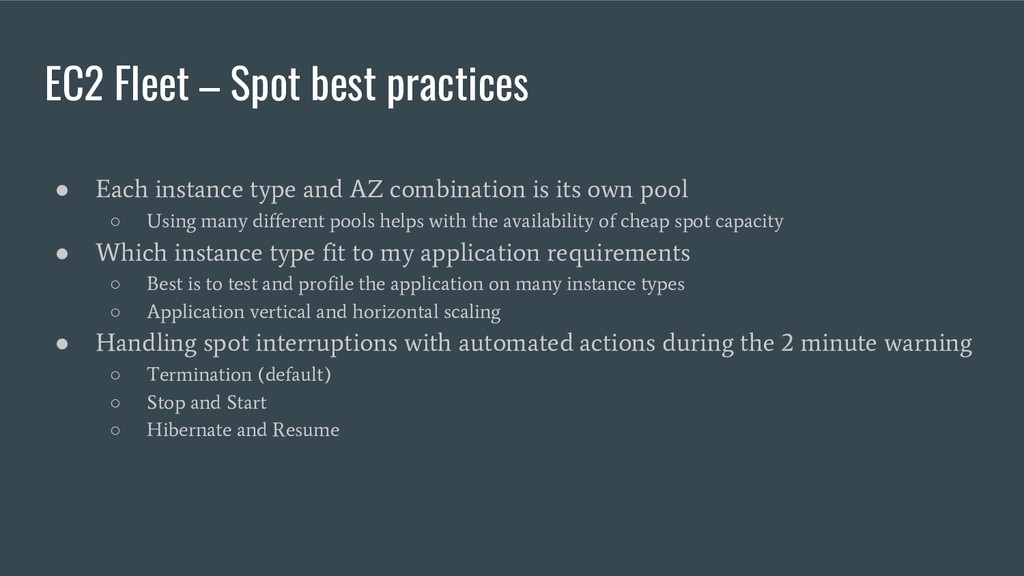 EC2 Fleet – Spot best practices

● Each instance type and AZ combination is its own pool
  ○ Using many different pools helps with the availability of cheap spot capacity
● Which instance type fit to my application requirements
  ○ Best is to test and profile the application on many instance types
  ○ Application vertical and horizontal scaling
● Handling spot interruptions with automated actions during the 2 minute warning
  ○ Termination (default)
  ○ Stop and Start
  ○ Hibernate and Resume